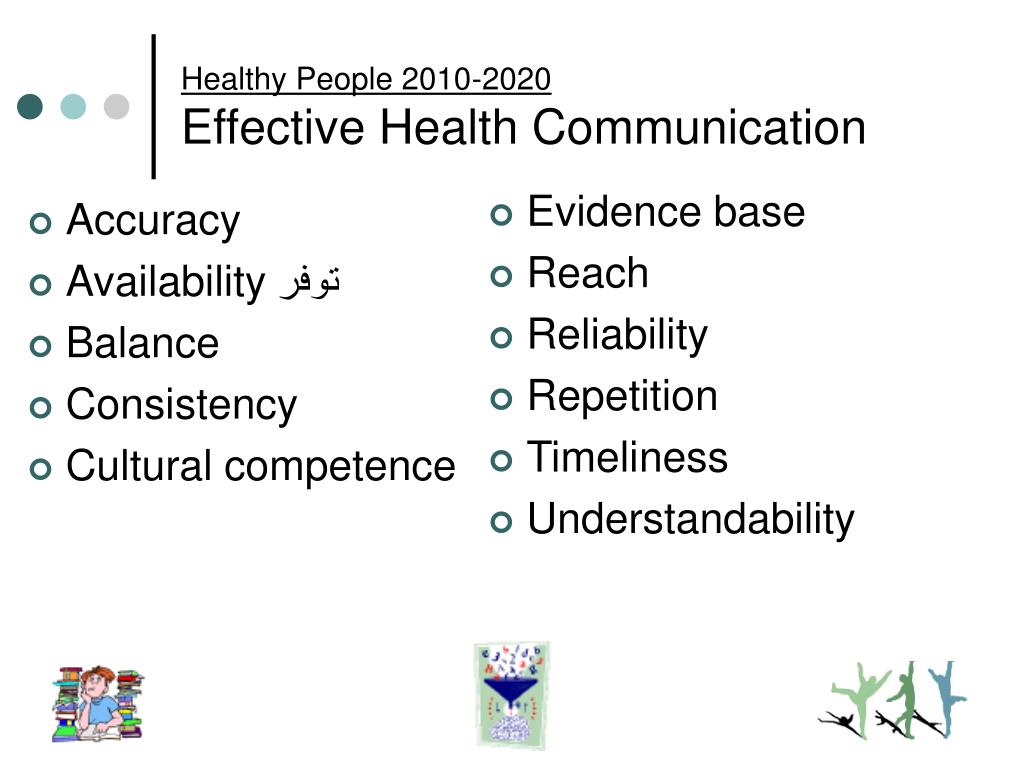 Healthy People 2010-2020
Effective Health Communication

Accuracy
Availability توفر
Balance
Consistency
Cultural competence

Evidence base
Reach
Reliability
Repetition
Timeliness
Understandability